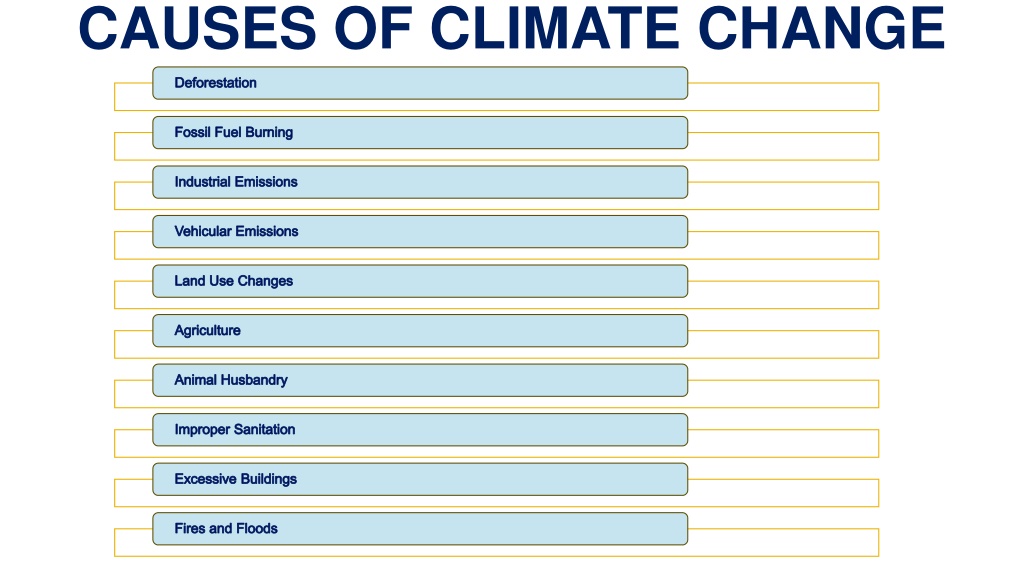 CAUSES OF CLIMATE CHANGE

Deforestation

Fossil Fuel Burning

Industrial Emissions

Vehicular Emissions

Land Use Changes

Agriculture

Animal Husbandry

Improper Sanitation

Excessive Buildings

Fires and Floods